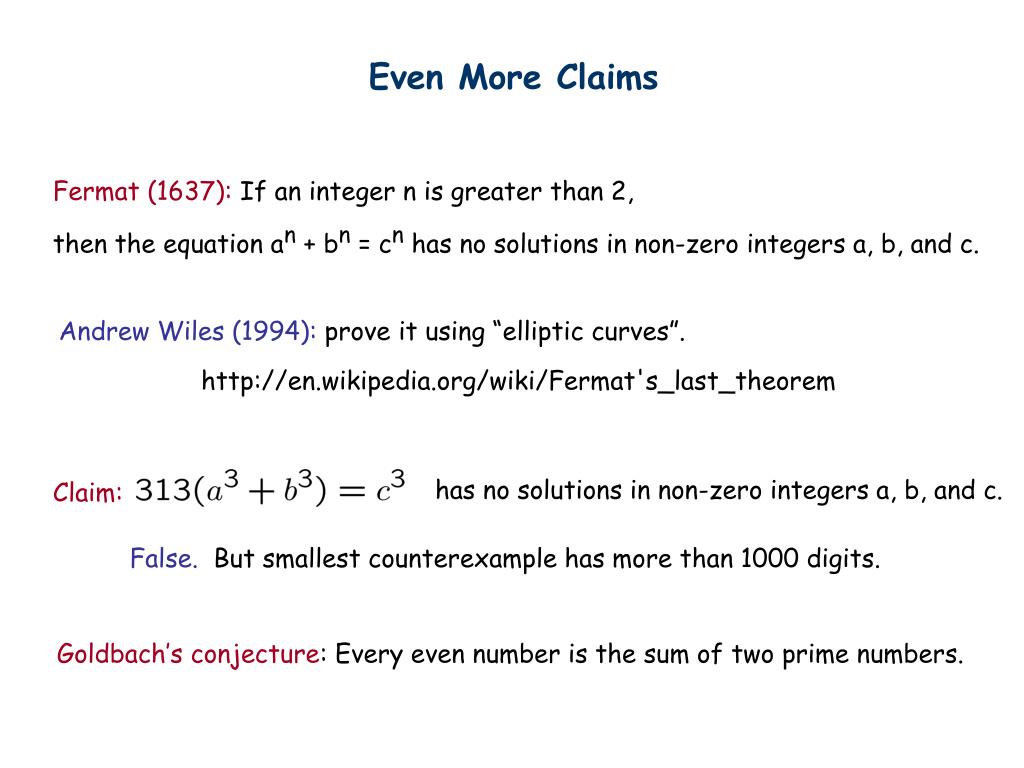 Even More Claims

Fermat (1637): If an integer n is greater than 2,

then the equation $a^n + b^n = c^n$ has no solutions in non-zero integers a, b, and c.

Andrew Wiles (1994): prove it using “elliptic curves”.

http://en.wikipedia.org/wiki/Fermat's_last_theorem

Claim: $313(a^3 + b^3) = c^3$ has no solutions in non-zero integers a, b, and c.

False. But smallest counterexample has more than 1000 digits.

Goldbach’s conjecture: Every even number is the sum of two prime numbers.